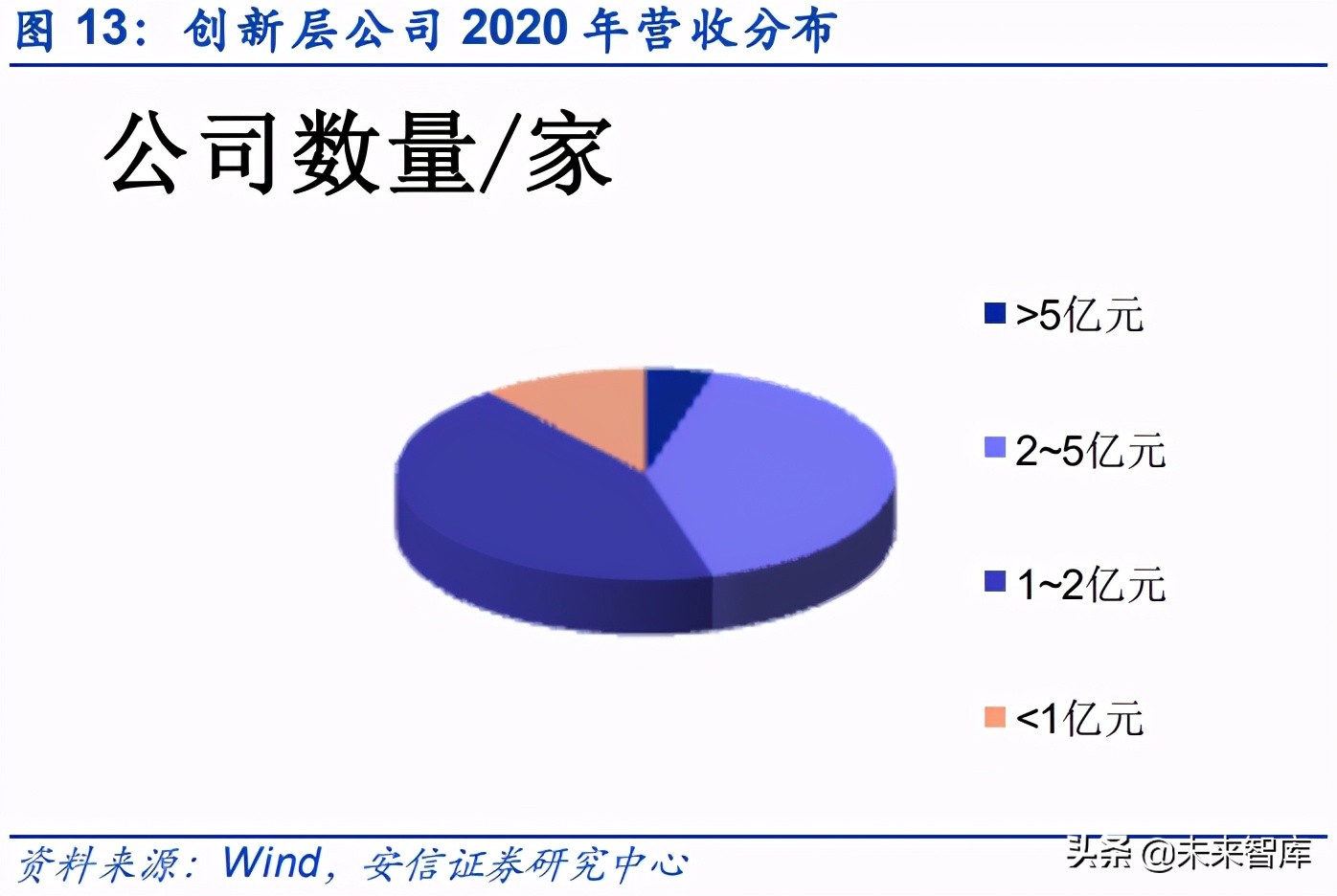 图 13：创新层公司 2020 年营收分布

公司数量/家

>5亿元

2~5亿元

1~2亿元

<1亿元

资料来源：Wind，安信证券研究中心

头条 @未来智库